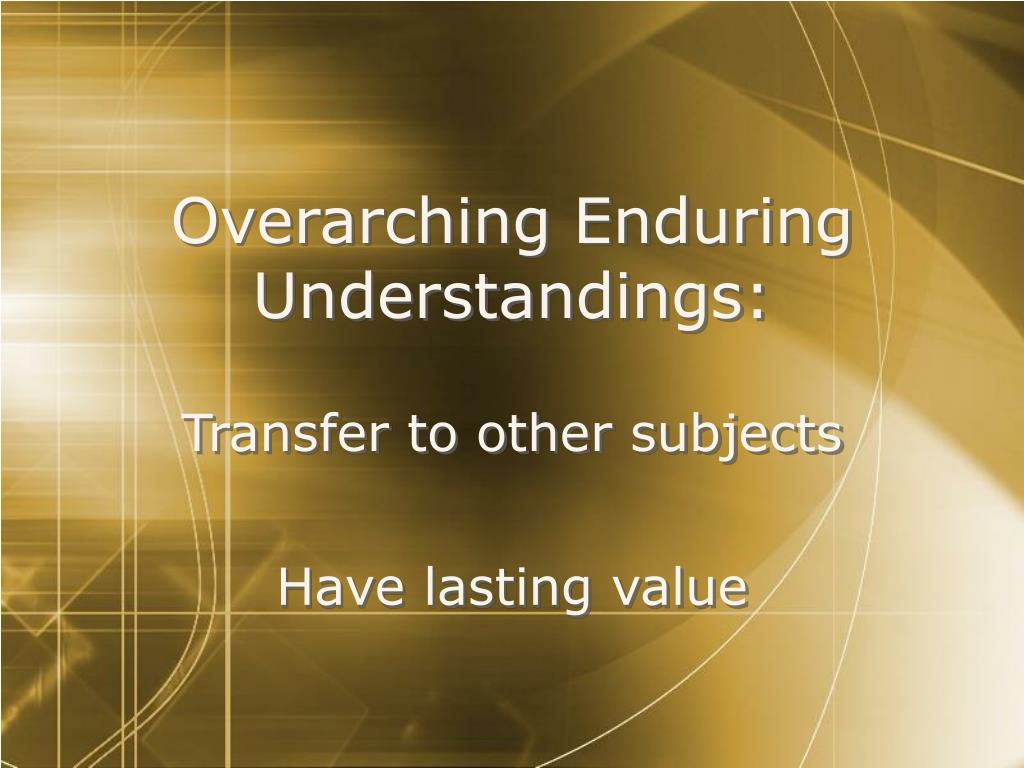 Overarching Enduring Understandings:

Transfer to other subjects

Have lasting value